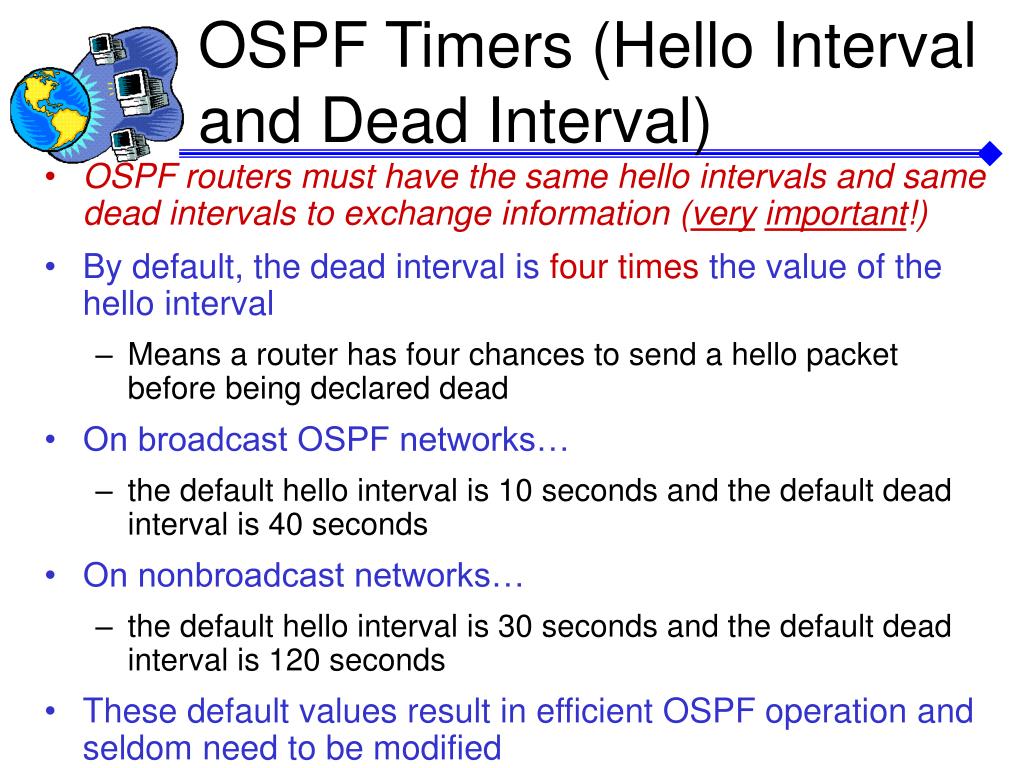 OSPF Timers (Hello Interval and Dead Interval)

• OSPF routers must have the same hello intervals and same dead intervals to exchange information (very important!)

• By default, the dead interval is four times the value of the hello interval

– Means a router has four chances to send a hello packet before being declared dead

• On broadcast OSPF networks…

– the default hello interval is 10 seconds and the default dead interval is 40 seconds

• On nonbroadcast networks…

– the default hello interval is 30 seconds and the default dead interval is 120 seconds

• These default values result in efficient OSPF operation and seldom need to be modified